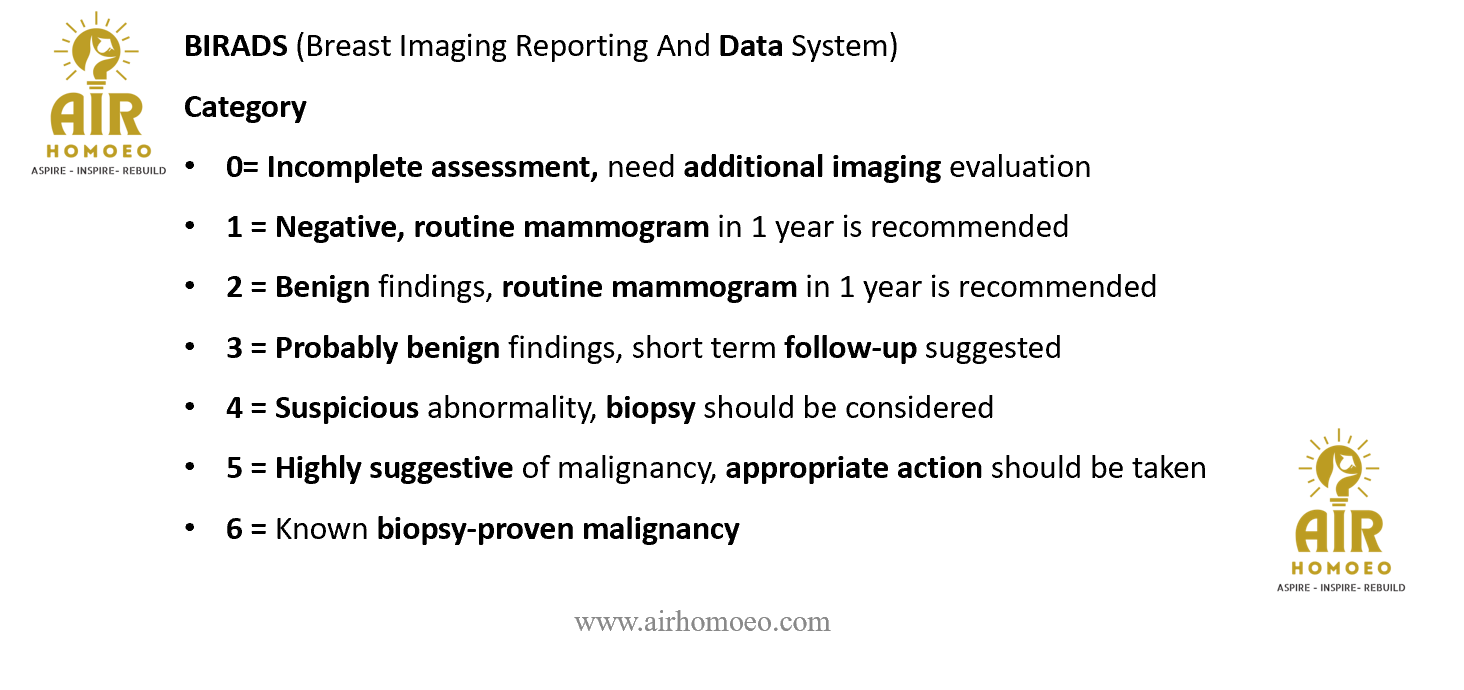 AIR
HOMOEO
ASPIRE - INSPIRE- REBUILD

BIRADS (Breast Imaging Reporting And Data System)

Category

• 0= Incomplete assessment, need additional imaging evaluation
• 1 = Negative, routine mammogram in 1 year is recommended
• 2 = Benign findings, routine mammogram in 1 year is recommended
• 3 = Probably benign findings, short term follow-up suggested
• 4 = Suspicious abnormality, biopsy should be considered
• 5 = Highly suggestive of malignancy, appropriate action should be taken
• 6 = Known biopsy-proven malignancy

AIR
HOMOEO
ASPIRE - INSPIRE- REBUILD

www.airhomoeo.com